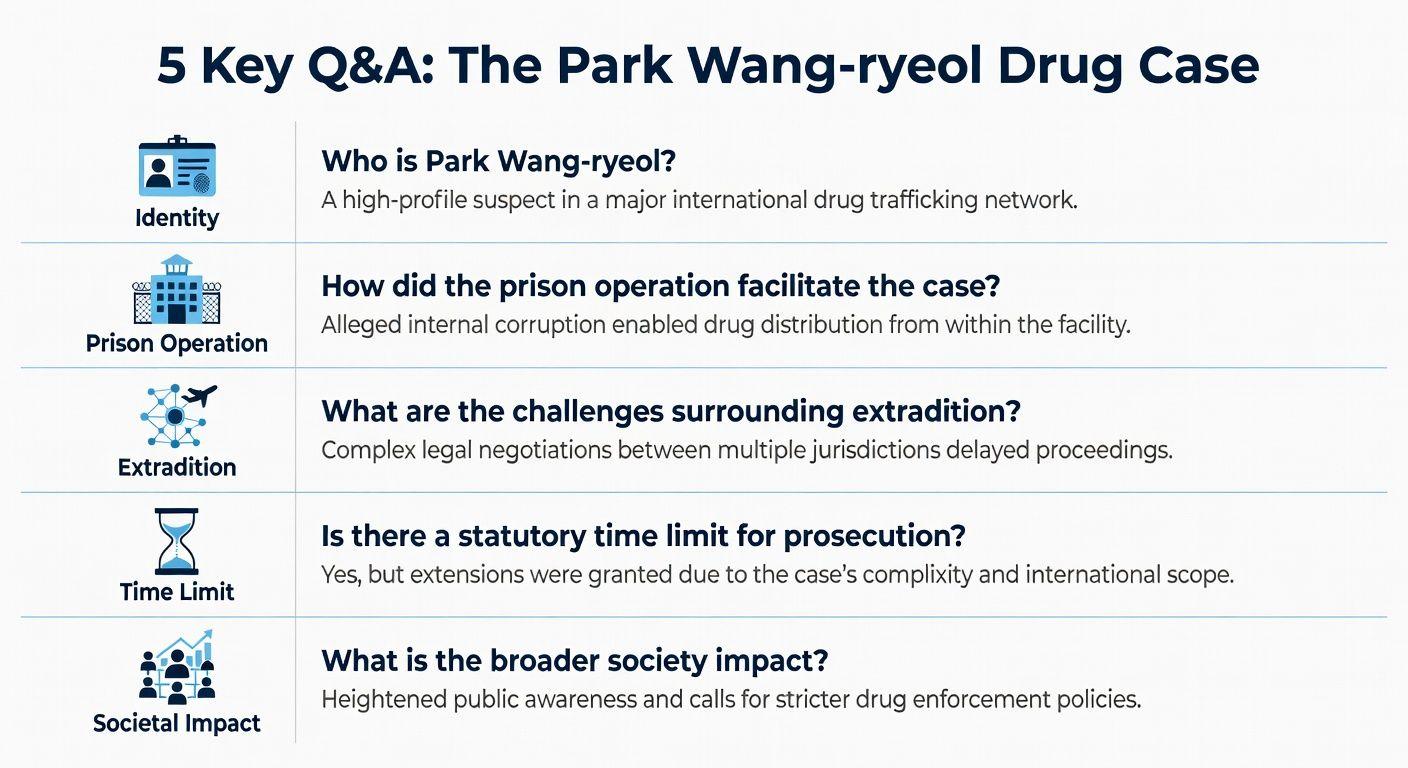 5 Key Q&A: The Park Wang-ryeol Drug Case

Identity

Who is Park Wang-ryeol?
A high-profile suspect in a major international drug trafficking network.

Prison Operation

How did the prison operation facilitate the case?
Alleged internal corruption enabled drug distribution from within the facility.

Extradition

What are the challenges surrounding extradition?
Complex legal negotiations between multiple jurisdictions delayed proceedings.

Time Limit

Is there a statutory time limit for prosecution?
Yes, but extensions were granted due to the case's complixity and international scope.

Societal Impact

What is the broader society impact?
Heightened public awareness and calls for stricter drug enforcement policies.